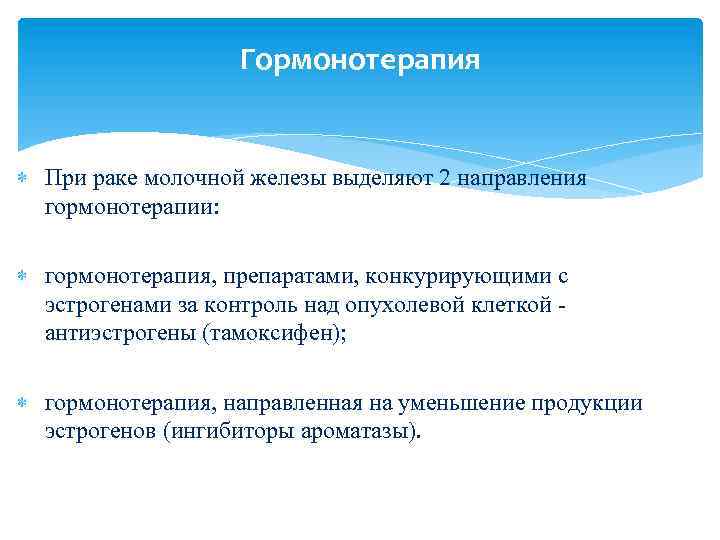 Гормонотерапия

При раке молочной железы выделяют 2 направления гормонотерапии:

гормонотерапия, препаратами, конкурирующими с эстрогенами за контроль над опухолевой клеткой - антиэстрогены (тамоксифен);

гормонотерапия, направленная на уменьшение продукции эстрогенов (ингибиторы ароматазы).